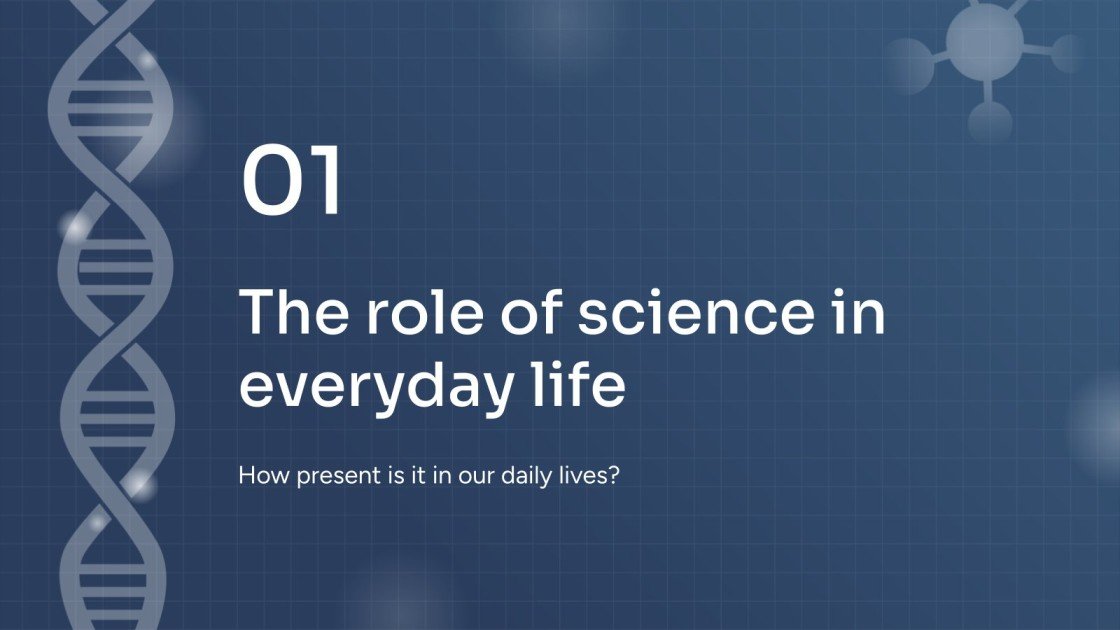 01

The role of science in everyday life

How present is it in our daily lives?